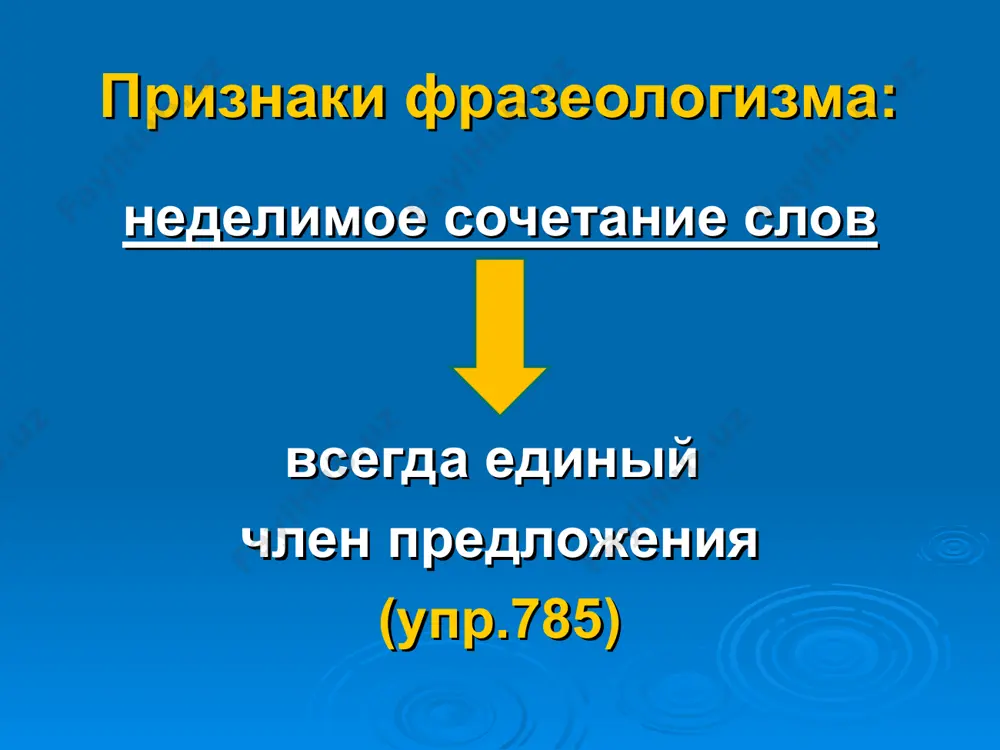 Признаки фразеологизма:

неделимое сочетание слов

всегда единый член предложения

(упр.785)